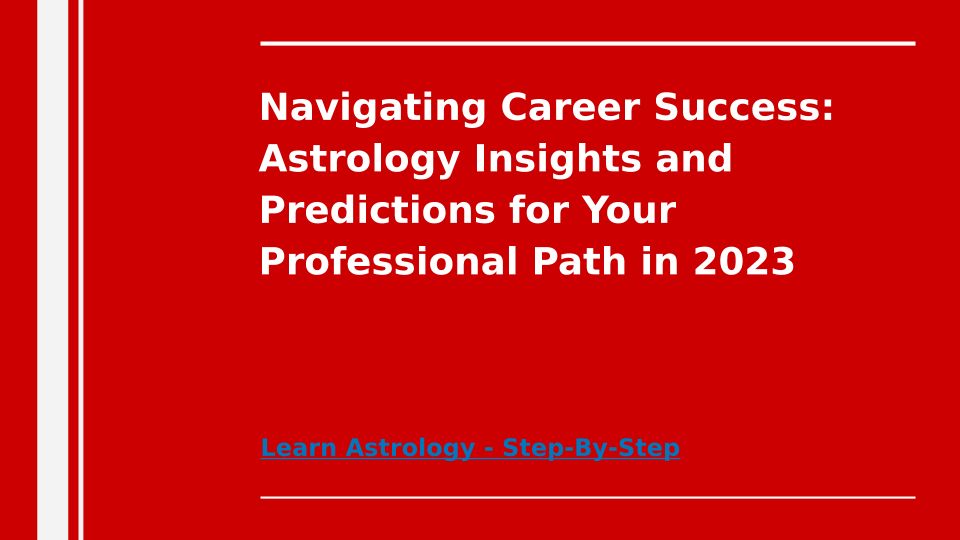 Navigating Career Success: Astrology Insights and Predictions for Your Professional Path in 2023

Learn Astrology - Step-By-Step